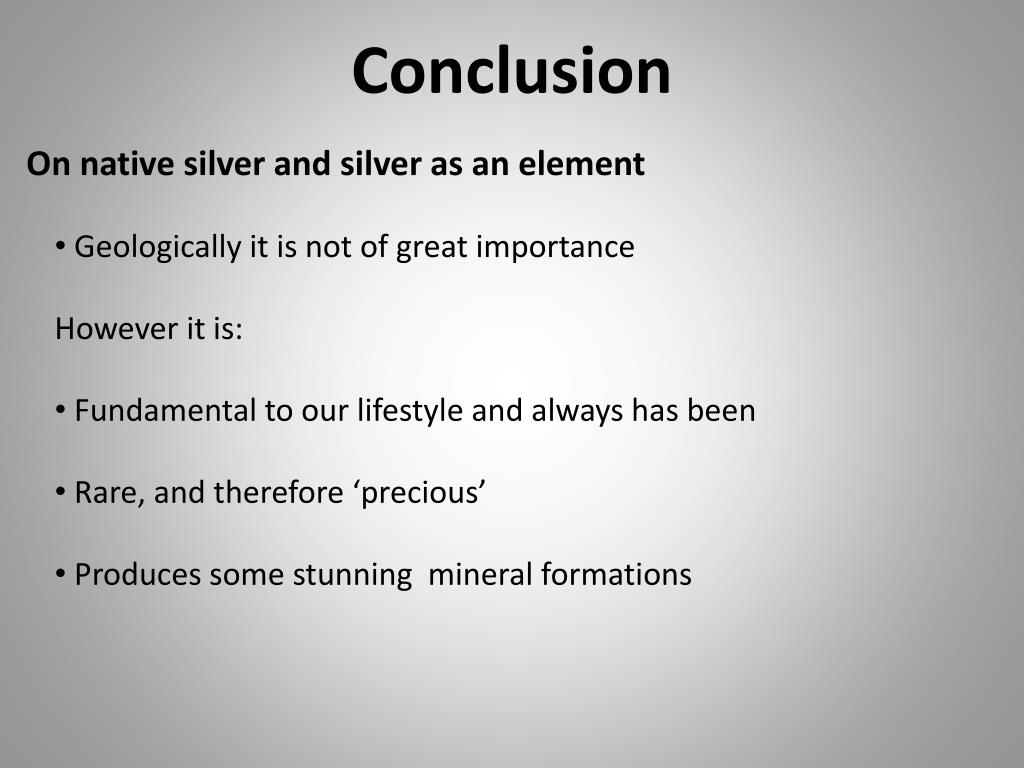 Conclusion

On native silver and silver as an element

• Geologically it is not of great importance

However it is:

• Fundamental to our lifestyle and always has been

• Rare, and therefore ‘precious’

• Produces some stunning  mineral formations